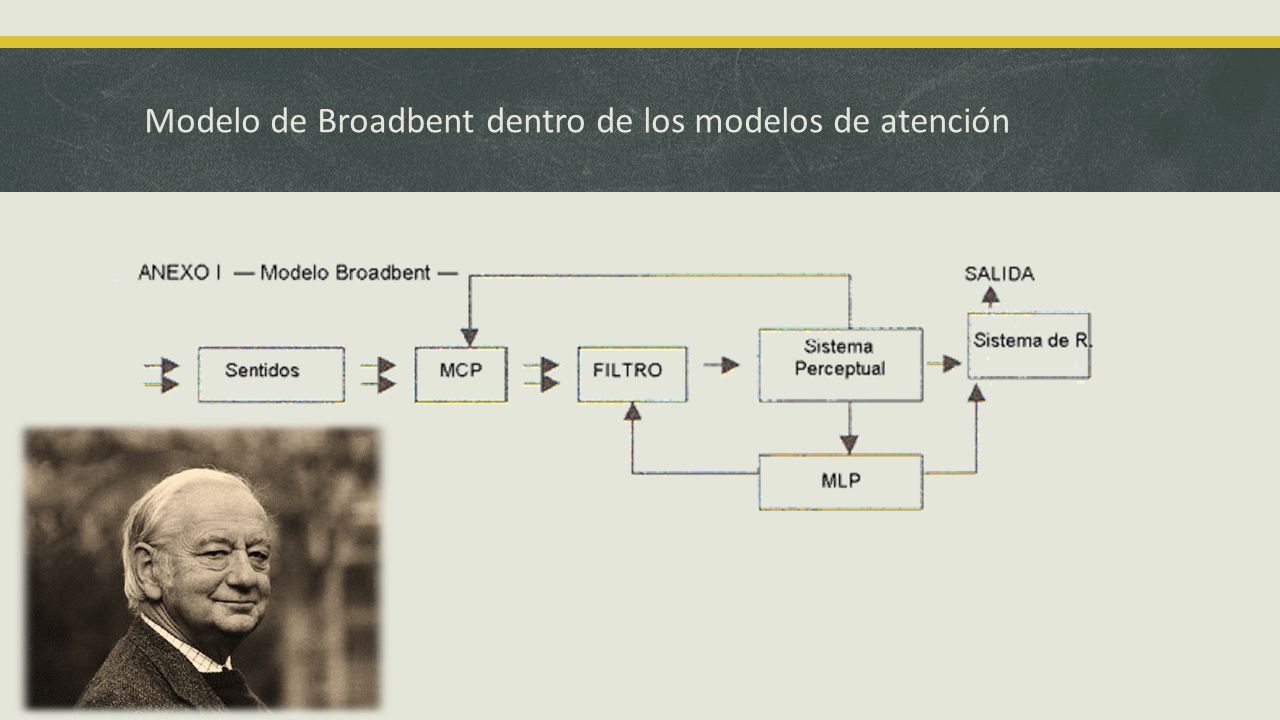 Modelo de Broadbent dentro de los modelos de atención

ANEXO I — Modelo Broadbent —

SALIDA

Sentidos

MCP

FILTRO

Sistema Perceptual

Sistema de R.

MLP